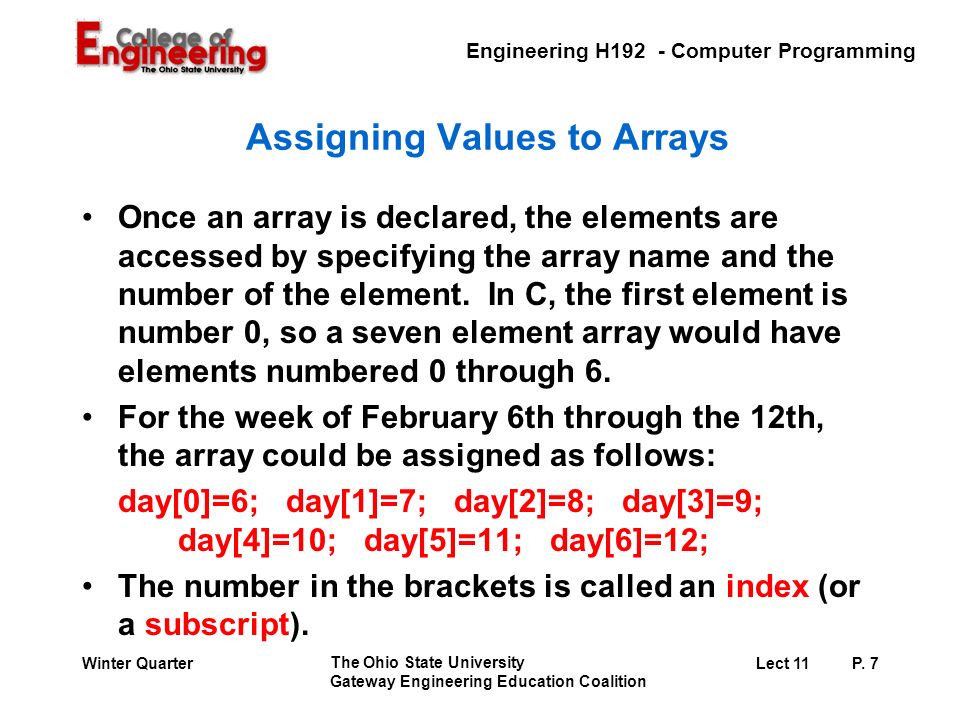 College of
Engineering
The Ohio State University

Engineering H192 - Computer Programming

Assigning Values to Arrays

• Once an array is declared, the elements are accessed by specifying the array name and the number of the element. In C, the first element is number 0, so a seven element array would have elements numbered 0 through 6.

• For the week of February 6th through the 12th, the array could be assigned as follows:

day[0]=6; day[1]=7; day[2]=8; day[3]=9; day[4]=10; day[5]=11; day[6]=12;

• The number in the brackets is called an index (or a subscript).

Winter Quarter

The Ohio State University
Gateway Engineering Education Coalition

Lect 11

P. 7